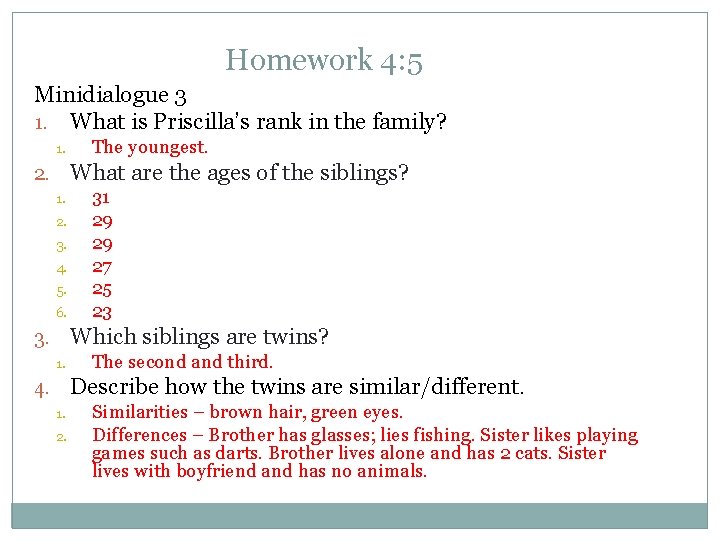 Homework 4:5

Minidialogue 3

1. What is Priscilla's rank in the family?
   1. The youngest.
2. What are the ages of the siblings?
   1. 31
   2. 29
   3. 29
   4. 27
   5. 25
   6. 23
3. Which siblings are twins?
   1. The second and third.
4. Describe how the twins are similar/different.
   1. Similarities – brown hair, green eyes.
   2. Differences – Brother has glasses; lies fishing. Sister likes playing games such as darts. Brother lives alone and has 2 cats. Sister lives with boyfriend and has no animals.